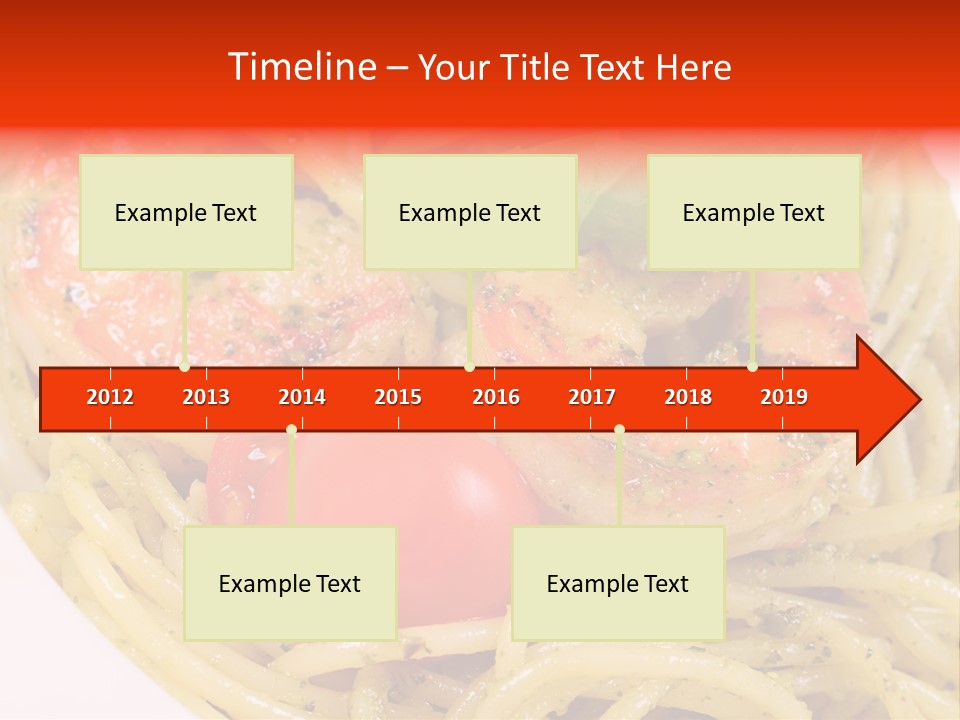 Timeline – Your Title Text Here

Example Text

Example Text

Example Text

2012 2013 2014 2015 2016 2017 2018 2019

Example Text

Example Text